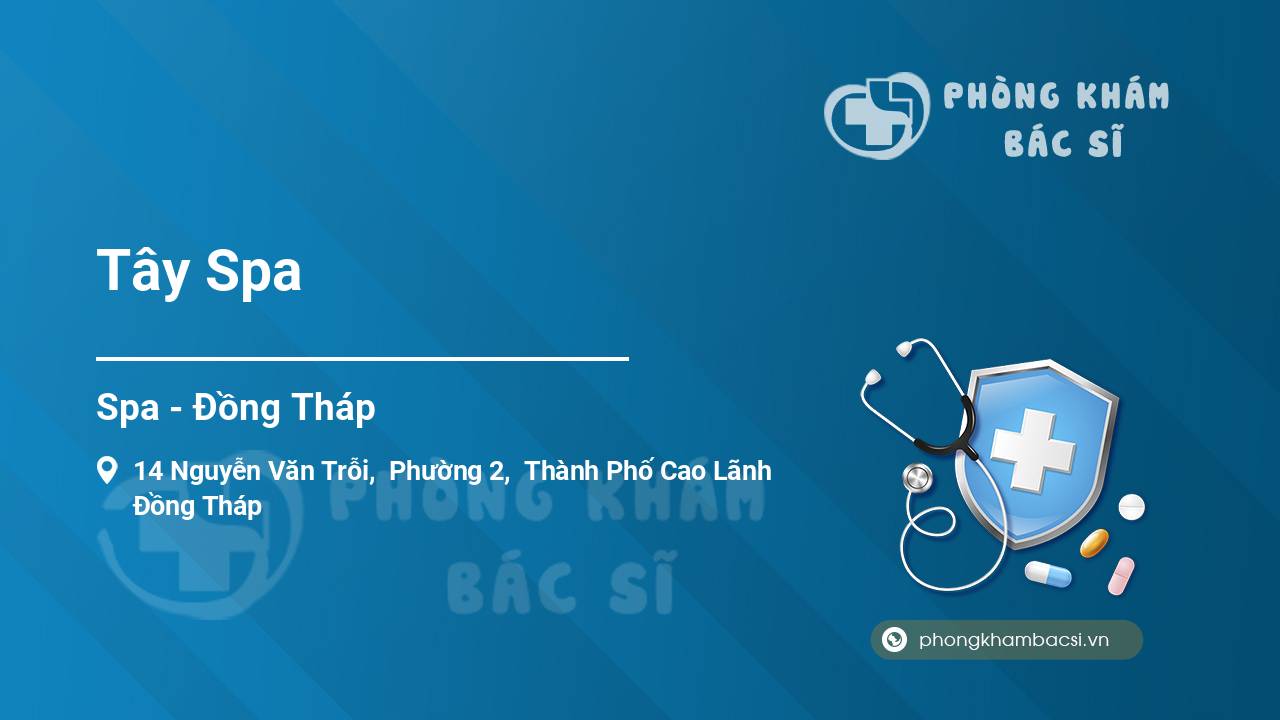 PHÒNG KHÁM BÁC SĨ

Tây Spa

Spa - Đồng Tháp

14 Nguyễn Văn Trỗi, Phường 2, Thành Phố Cao Lãnh Đồng Tháp

PHÒNG KHÁM BÁC SĨ

phongkhambacsi.vn